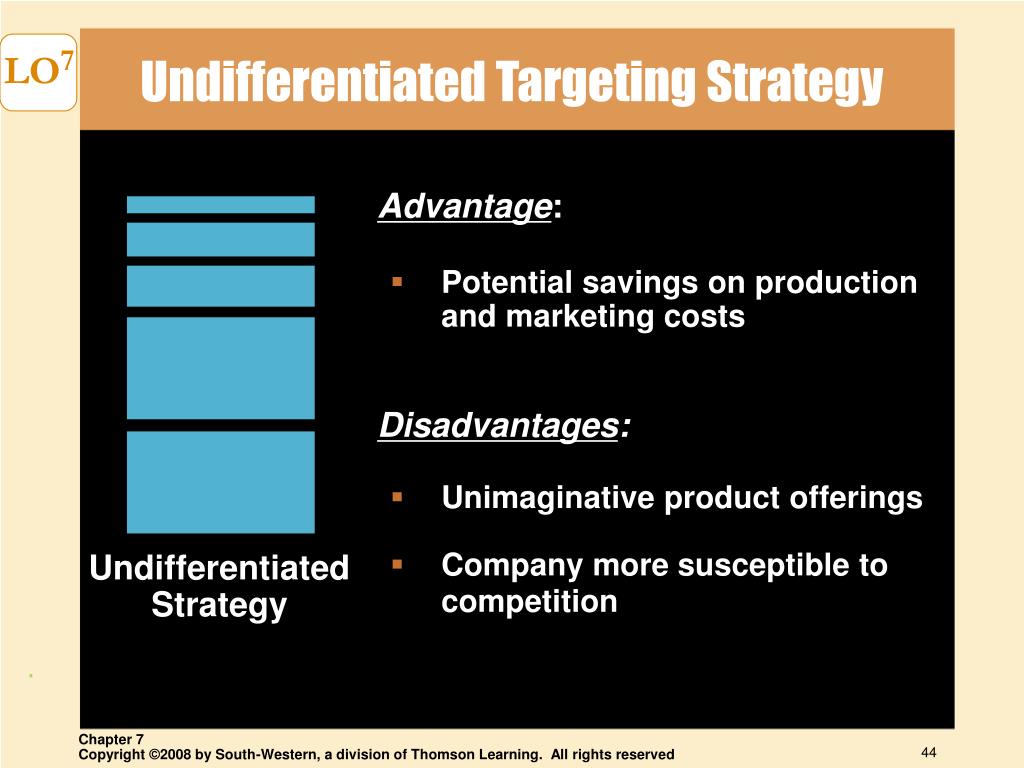 LO$^7$

Undifferentiated Targeting Strategy

Advantage:

▪ Potential savings on production and marketing costs

Disadvantages:

▪ Unimaginative product offerings

▪ Company more susceptible to competition

Undifferentiated Strategy

Chapter 7
Copyright ©2008 by South-Western, a division of Thomson Learning. All rights reserved

44